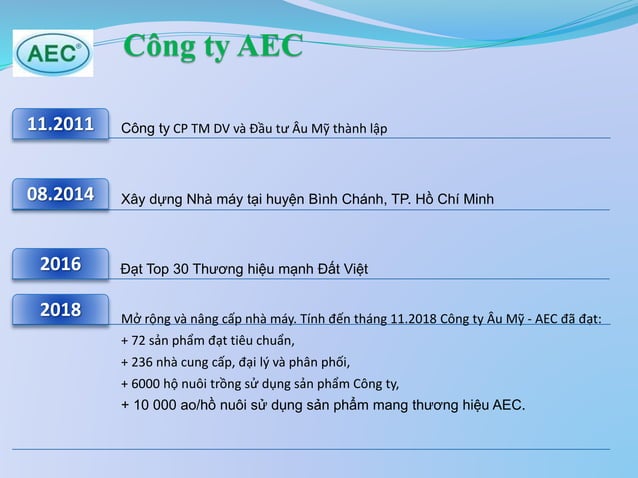 AEC®

Công ty AEC

11.2011

Công ty CP TM DV và Đầu tư Âu Mỹ thành lập

08.2014

Xây dựng Nhà máy tại huyện Bình Chánh, TP. Hồ Chí Minh

2016

Đạt Top 30 Thương hiệu mạnh Đất Việt

2018

Mở rộng và nâng cấp nhà máy. Tính đến tháng 11.2018 Công ty Âu Mỹ - AEC đã đạt:
+ 72 sản phẩm đạt tiêu chuẩn,
+ 236 nhà cung cấp, đại lý và phân phối,
+ 6000 hộ nuôi trồng sử dụng sản phẩm Công ty,
+ 10 000 ao/hồ nuôi sử dụng sản phẩm mang thương hiệu AEC.